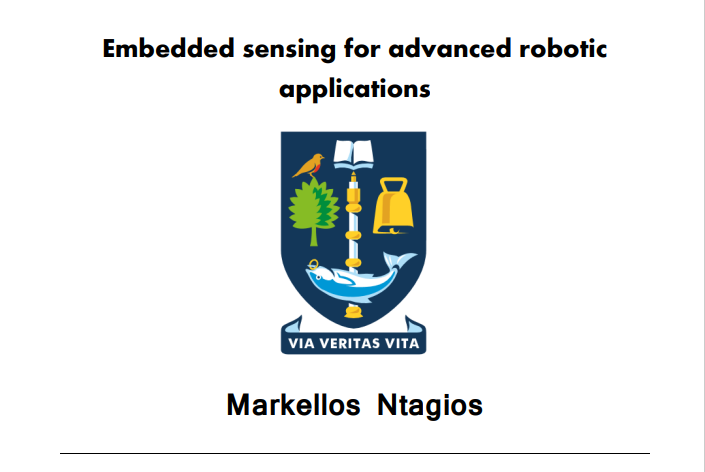 Embedded sensing for advanced robotic applications

VIA VERITAS VITA

Markellos Ntagios